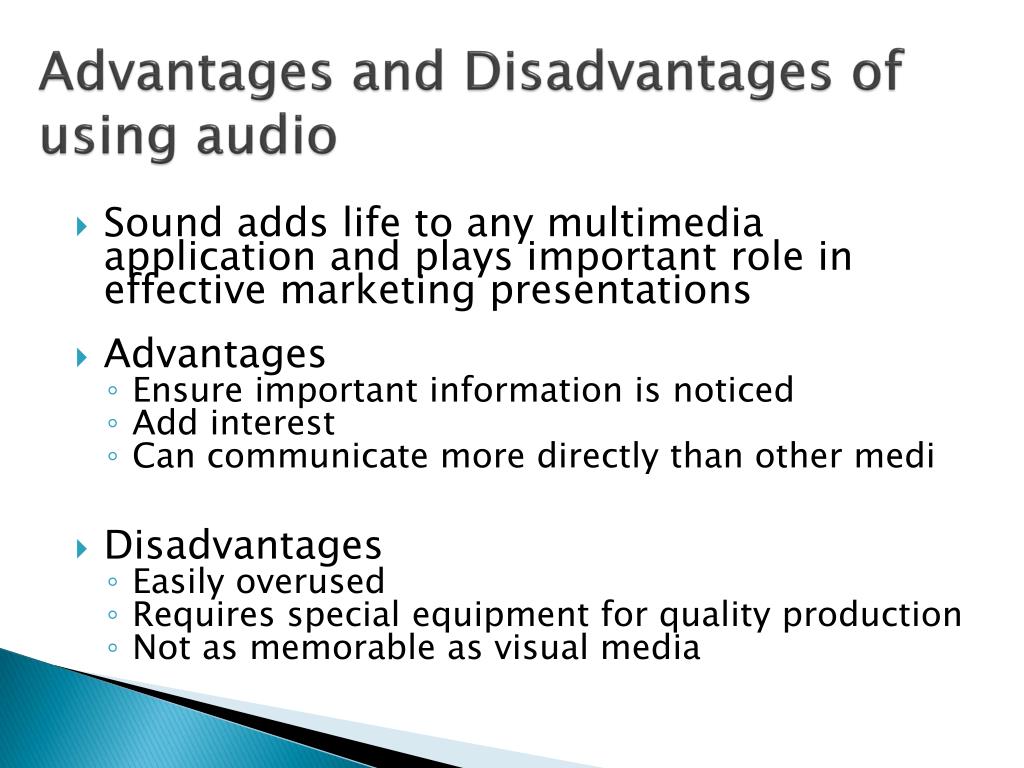 Advantages and Disadvantages of using audio

Sound adds life to any multimedia application and plays important role in effective marketing presentations

Advantages
Ensure important information is noticed
Add interest
Can communicate more directly than other medi

Disadvantages
Easily overused
Requires special equipment for quality production
Not as memorable as visual media